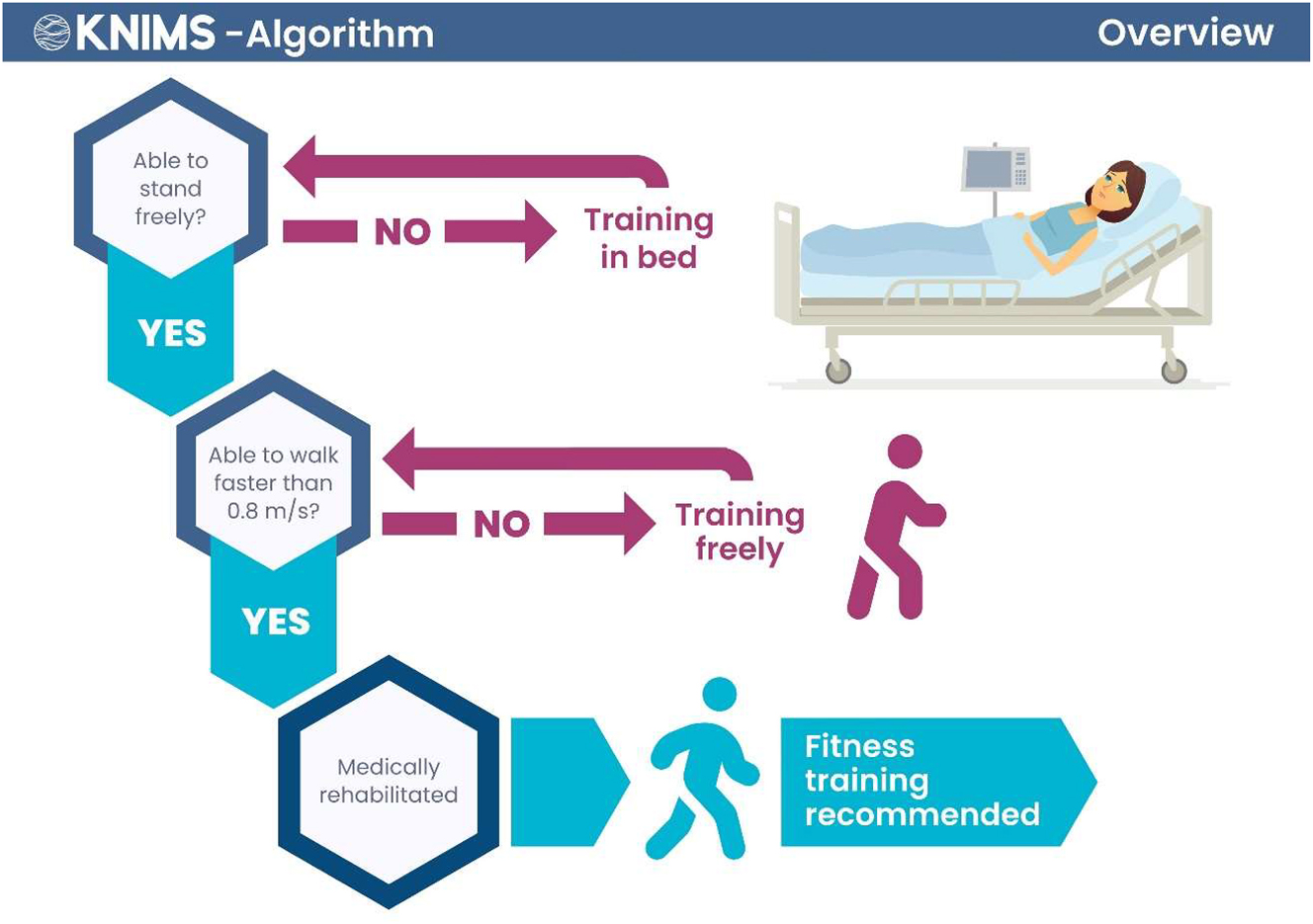 KNIMS -Algorithm

Overview

Able to stand freely?

NO

Training in bed

YES

Able to walk faster than 0.8 m/s?

NO

Training freely

YES

Medically rehabilitated

Fitness training recommended